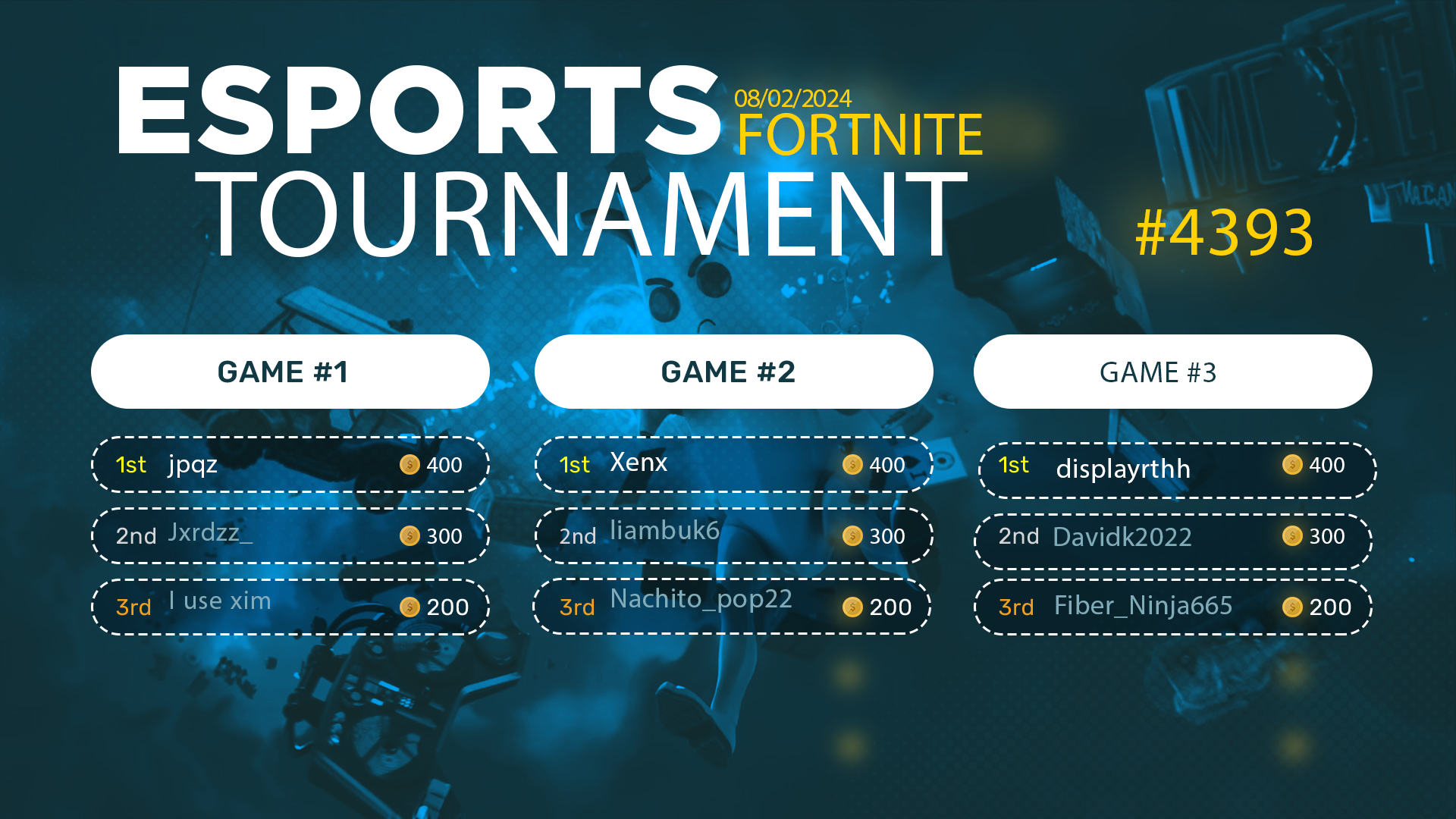 ESPORTS
08/02/2024
FORTNITE
TOURNAMENT

#4393

GAME #1

1st jpqz 400

2nd Jxrdzz_ 300

3rd I use xim 200

GAME #2

1st Xenx 400

2nd liambuk6 300

3rd Nachito_pop22 200

GAME #3

1st displayrthh 400

2nd Davidk2022 300

3rd Fiber_Ninja665 200